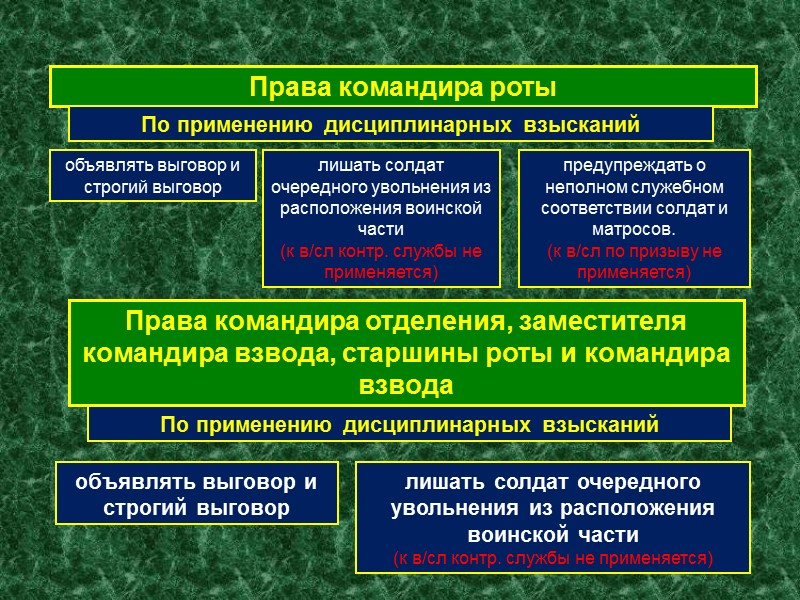 Права командира роты

По применению дисциплинарных взысканий

объявлять выговор и строгий выговор

лишать солдат очередного увольнения из расположения воинской части
(к в/сл контр. службы не применяется)

предупреждать о неполном служебном соответствии солдат и матросов.
(к в/сл по призыву не применяется)

Права командира отделения, заместителя командира взвода, старшины роты и командира взвода

По применению дисциплинарных взысканий

объявлять выговор и строгий выговор

лишать солдат очередного увольнения из расположения воинской части
(к в/сл контр. службы не применяется)